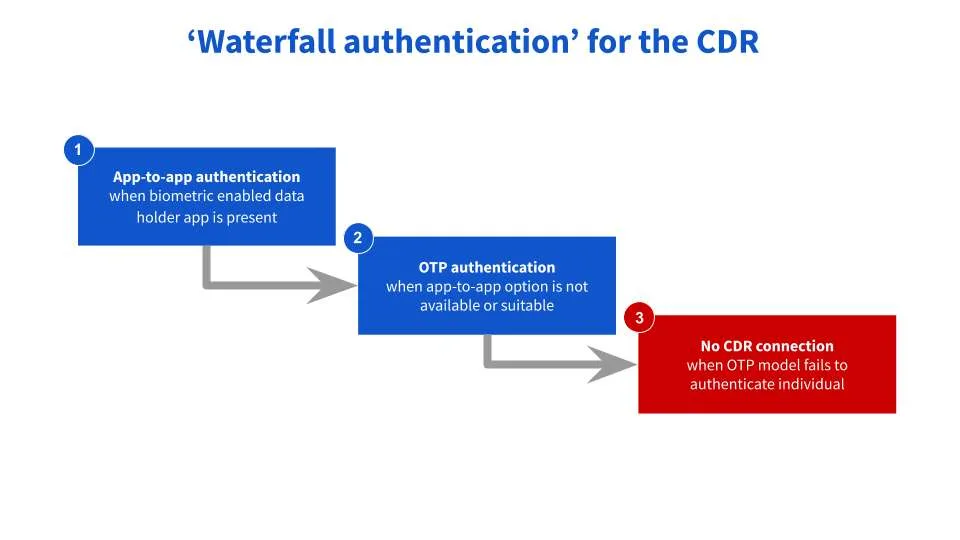 ‘Waterfall authentication’ for the CDR

1

App-to-app authentication
when biometric enabled data holder app is present

2

OTP authentication
when app-to-app option is not available or suitable

3

No CDR connection
when OTP model fails to authenticate individual